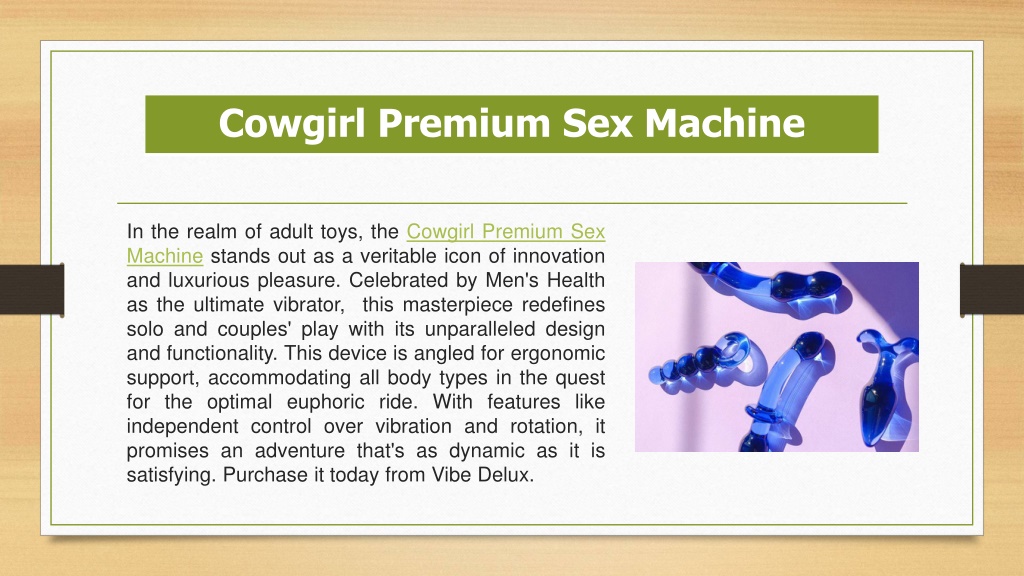 Cowgirl Premium Sex Machine

In the realm of adult toys, the Cowgirl Premium Sex Machine stands out as a veritable icon of innovation and luxurious pleasure. Celebrated by Men's Health as the ultimate vibrator, this masterpiece redefines solo and couples' play with its unparalleled design and functionality. This device is angled for ergonomic support, accommodating all body types in the quest for the optimal euphoric ride. With features like independent control over vibration and rotation, it promises an adventure that's as dynamic as it is satisfying. Purchase it today from Vibe Delux.